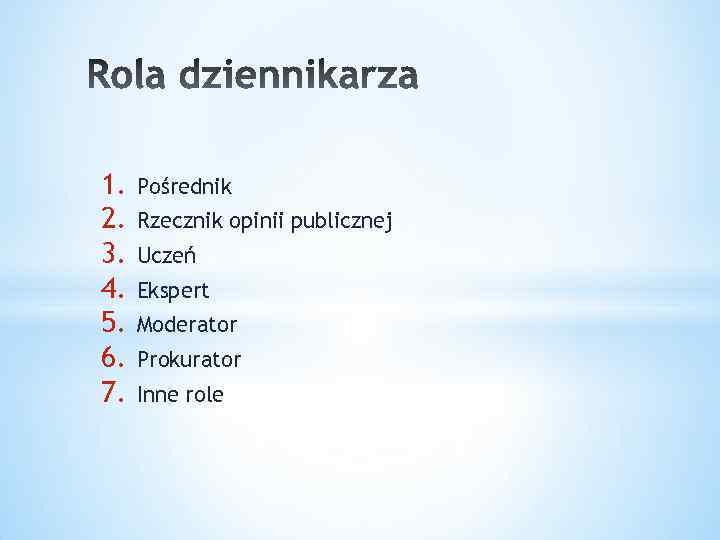 Rola dziennikarza

1. Pośrednik
2. Rzecznik opinii publicznej
3. Uczeń
4. Ekspert
5. Moderator
6. Prokurator
7. Inne role